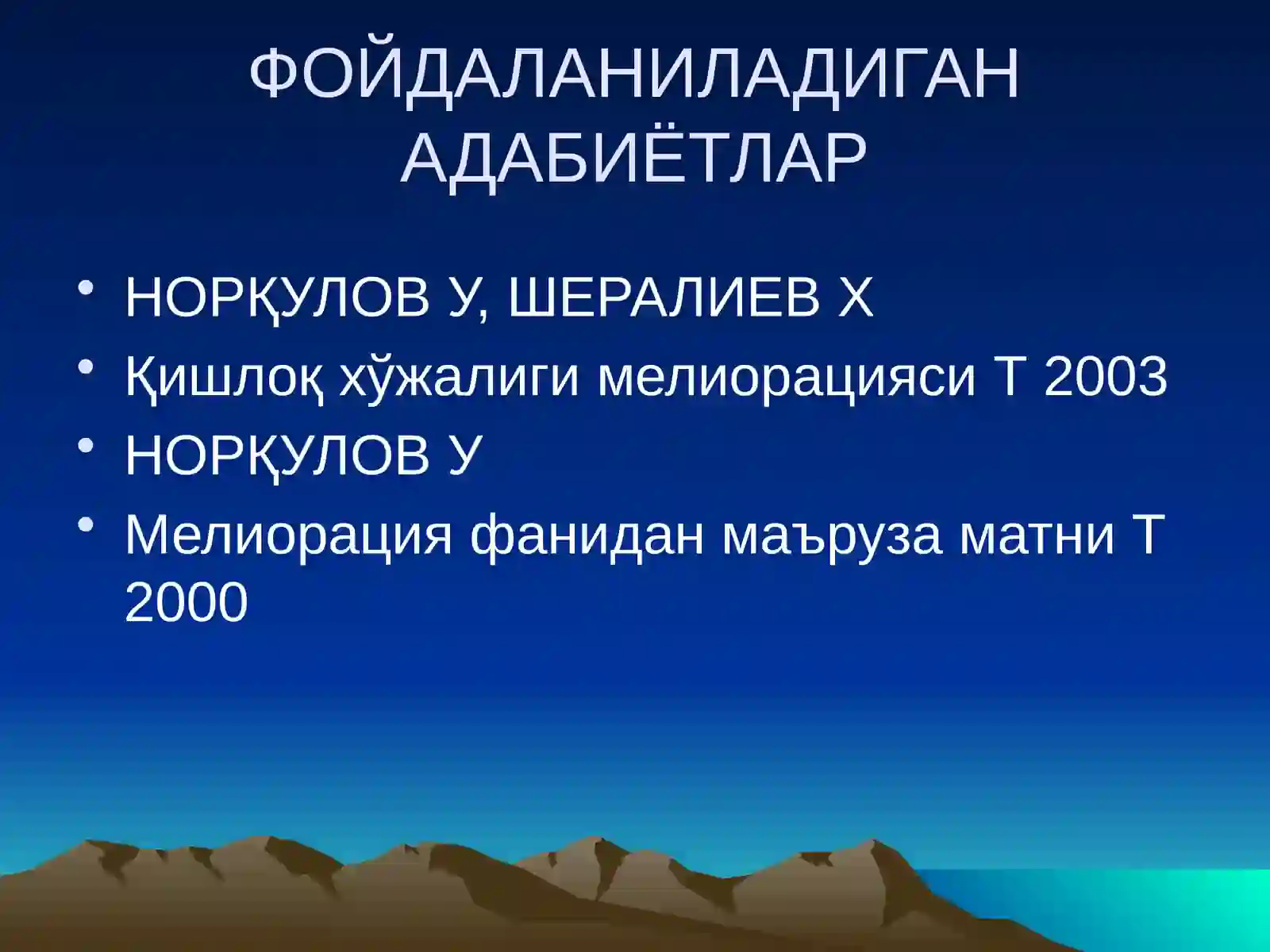 ФОЙДАЛАНИЛАДИГАН АДАБИЁТЛАР

• НОРҚУЛОВ У, ШЕРАЛИЕВ Х
• Қишлоқ хўжалиги мелиорацияси Т 2003
• НОРҚУЛОВ У
• Мелиорация фанидан маъруза матни Т 2000